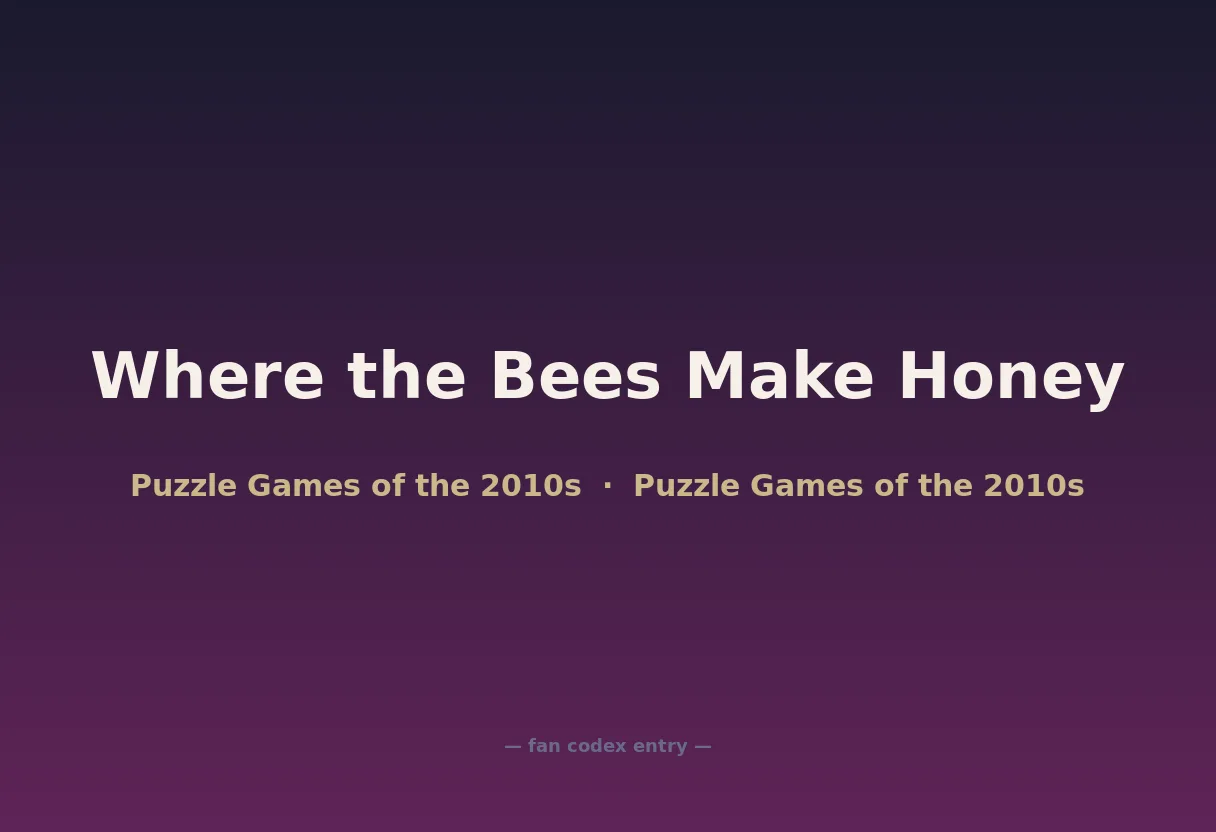 Where the Bees Make Honey

Puzzle Games of the 2010s · Puzzle Games of the 2010s

— fan codex entry —